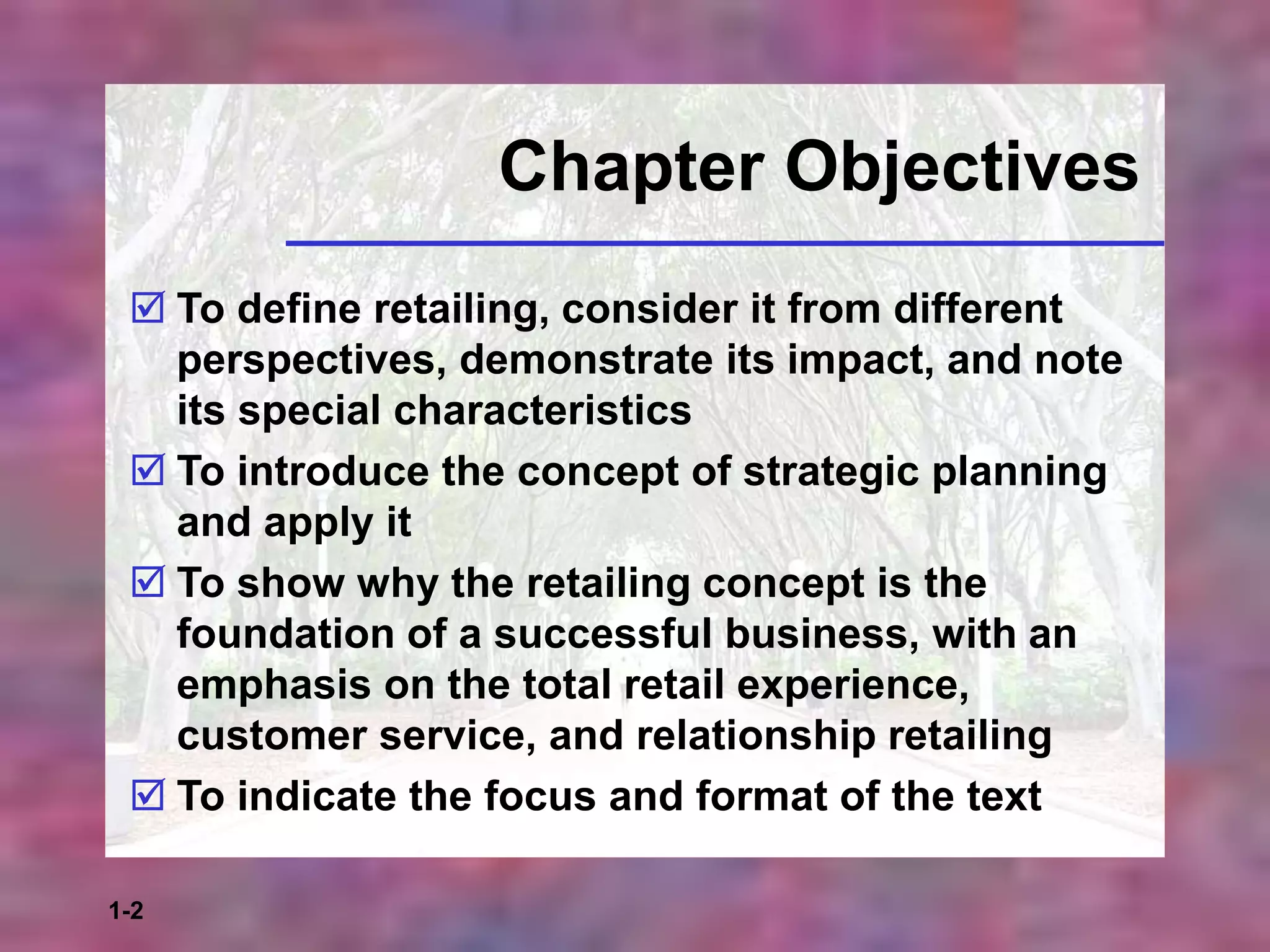 Chapter Objectives

☑ To define retailing, consider it from different perspectives, demonstrate its impact, and note its special characteristics

☑ To introduce the concept of strategic planning and apply it

☑ To show why the retailing concept is the foundation of a successful business, with an emphasis on the total retail experience, customer service, and relationship retailing

☑ To indicate the focus and format of the text

1-2